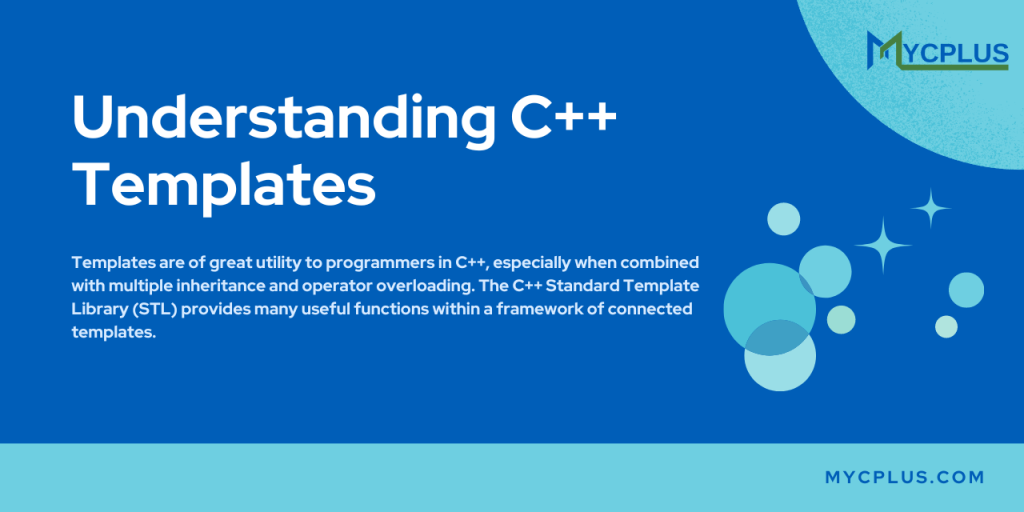 MYCPLUS

Understanding C++ Templates

Templates are of great utility to programmers in C++, especially when combined with multiple inheritance and operator overloading. The C++ Standard Template Library (STL) provides many useful functions within a framework of connected templates.

MYCPLUS.COM